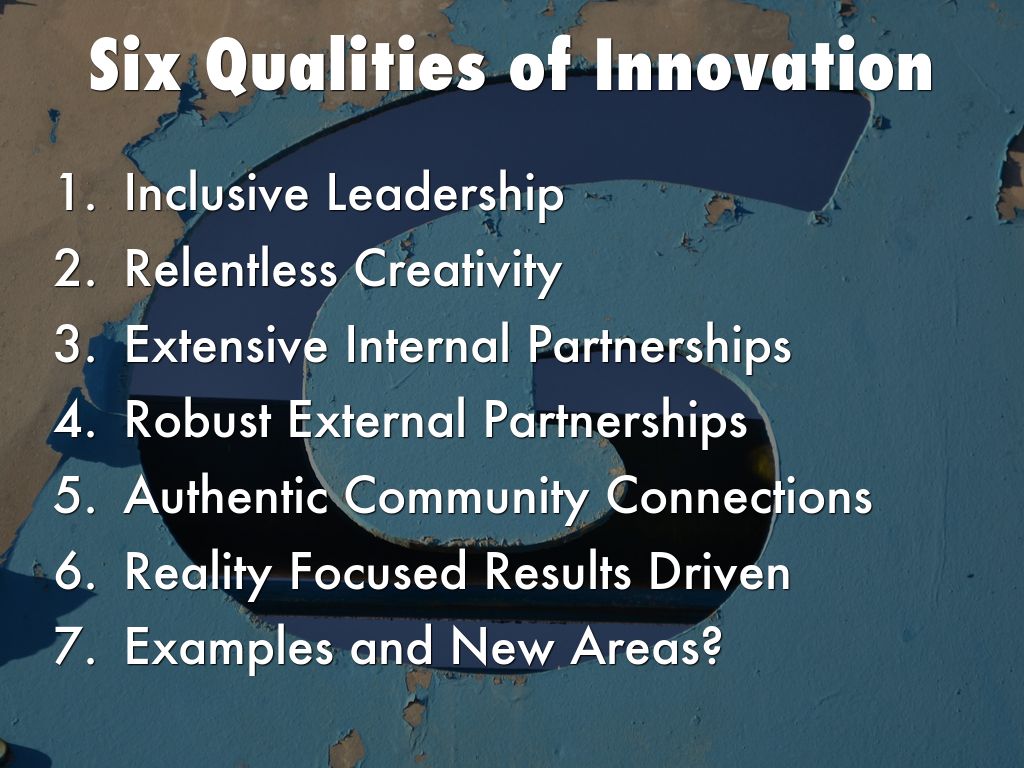 Six Qualities of Innovation

1. Inclusive Leadership
2. Relentless Creativity
3. Extensive Internal Partnerships
4. Robust External Partnerships
5. Authentic Community Connections
6. Reality Focused Results Driven
7. Examples and New Areas?